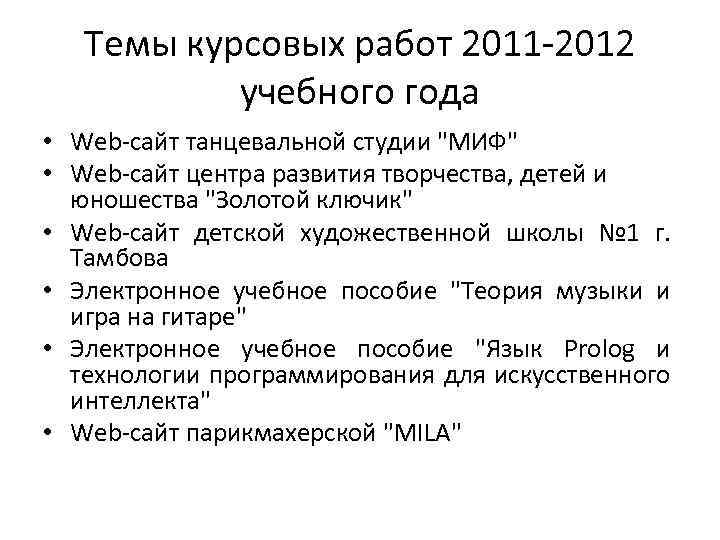 Темы курсовых работ 2011-2012 учебного года

• Web-сайт танцевальной студии "МИФ"
• Web-сайт центра развития творчества, детей и юношества "Золотой ключик"
• Web-сайт детской художественной школы №1 г. Тамбова
• Электронное учебное пособие "Теория музыки и игра на гитаре"
• Электронное учебное пособие "Язык Prolog и технологии программирования для искусственного интеллекта"
• Web-сайт парикмахерской "MILA"